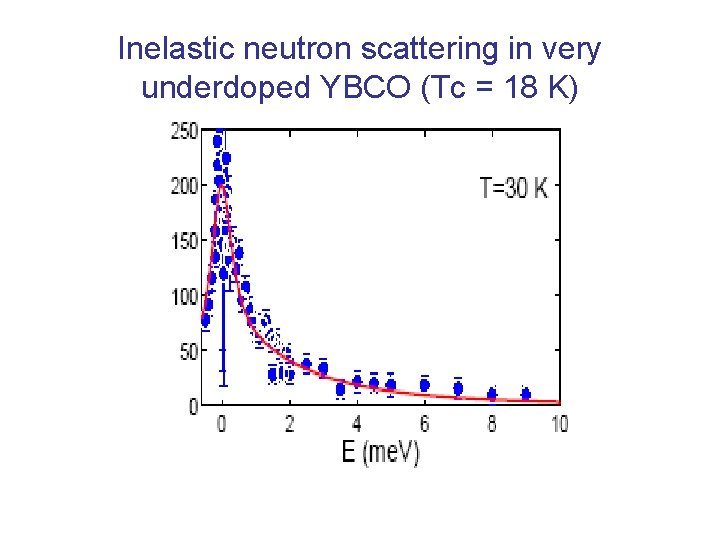 Inelastic neutron scattering in very underdoped YBCO (Tc = 18 K)

250
200
150
100
50
0

T=30 K

0
2
4
6
8
10

E (meV)